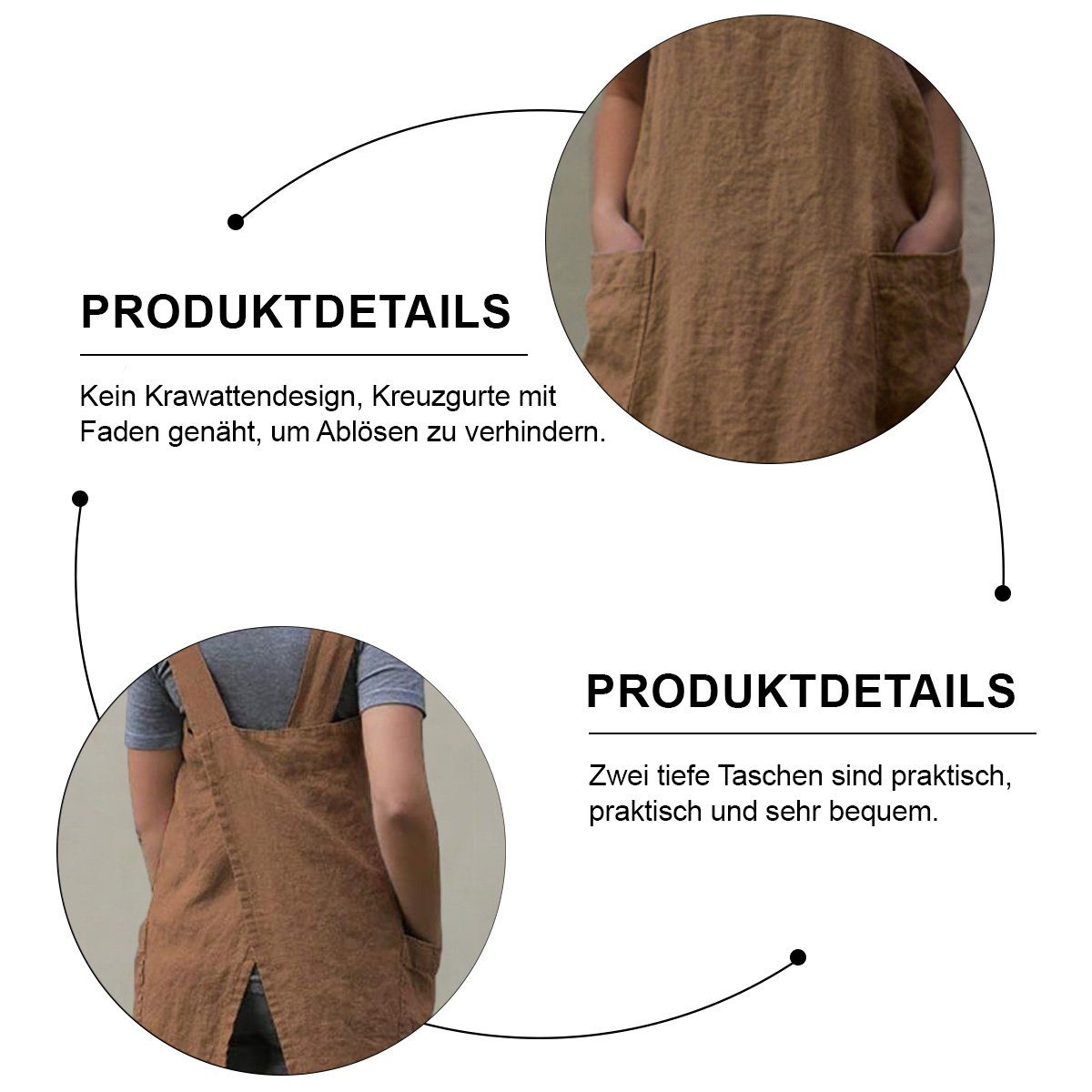 PRODUKTDETAILS

Kein Krawattendesign, Kreuzgurte mit Faden genäht, um Ablösen zu verhindern.

PRODUKTDETAILS

Zwei tiefe Taschen sind praktisch, praktisch und sehr bequem.